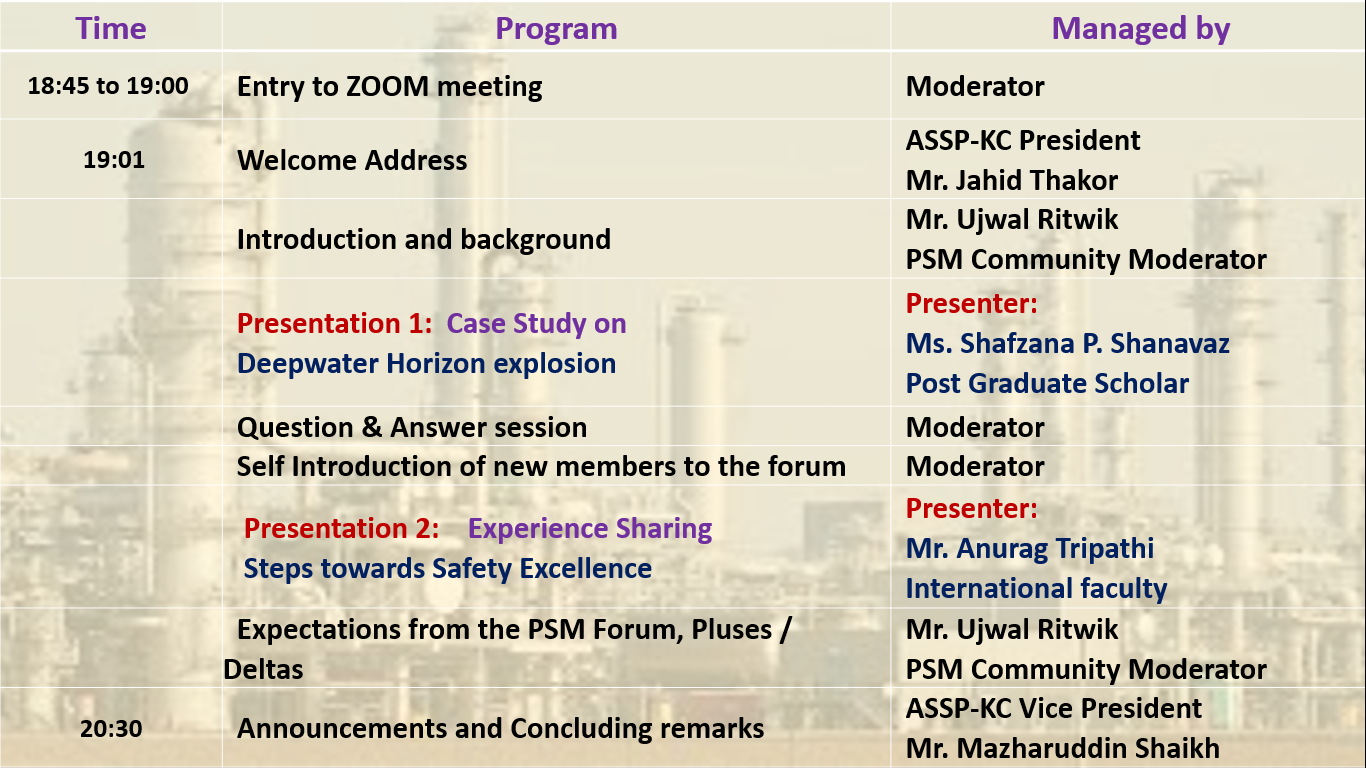 | Time | Program | Managed by |
|---|---|---|
| 18:45 to 19:00 | Entry to ZOOM meeting | Moderator |
| 19:01 | Welcome Address | ASSP-KC President Mr. Jahid Thakor |
| | Introduction and background | Mr. Ujwal Ritwik PSM Community Moderator |
| | Presentation 1: Case Study on Deepwater Horizon explosion | Presenter: Ms. Shafzana P. Shanavaz Post Graduate Scholar |
| | Question & Answer session | Moderator |
| | Self Introduction of new members to the forum | Moderator |
| | Presentation 2: Experience Sharing Steps towards Safety Excellence | Presenter: Mr. Anurag Tripathi International faculty |
| | Expectations from the PSM Forum, Pluses / Deltas | Mr. Ujwal Ritwik PSM Community Moderator |
| 20:30 | Announcements and Concluding remarks | ASSP-KC Vice President Mr. Mazharuddin Shaikh |